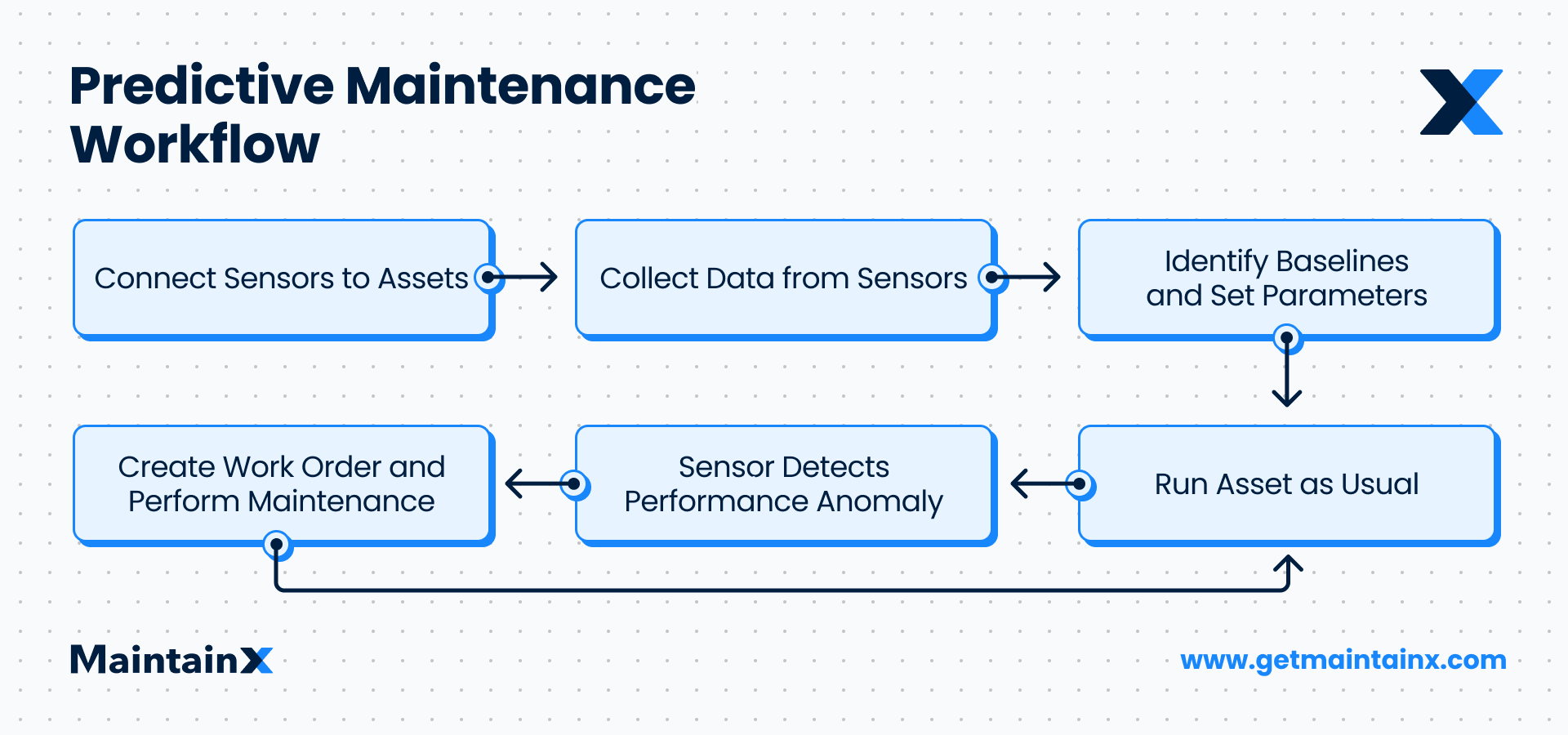 Predictive Maintenance Workflow

Connect Sensors to Assets

Collect Data from Sensors

Identify Baselines and Set Parameters

Run Asset as Usual

Sensor Detects Performance Anomaly

Create Work Order and Perform Maintenance

MaintainX

www.getmaintainx.com